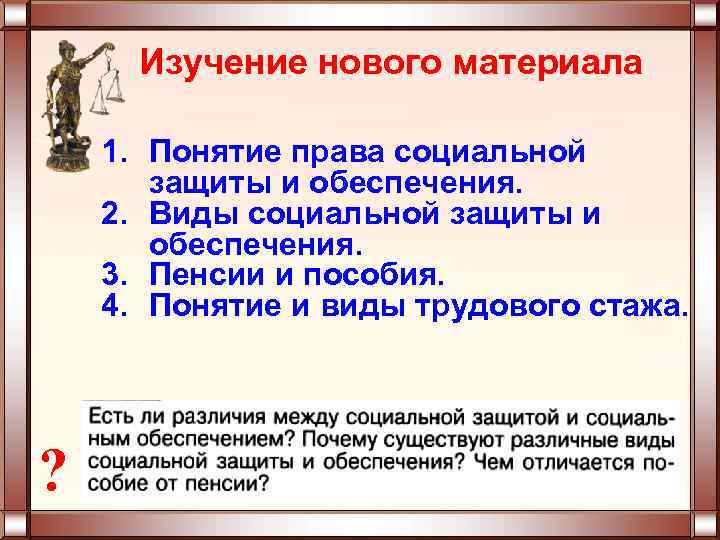 Изучение нового материала

1. Понятие права социальной защиты и обеспечения.
2. Виды социальной защиты и обеспечения.
3. Пенсии и пособия.
4. Понятие и виды трудового стажа.

?

Есть ли различия между социальной защитой и социальным обеспечением? Почему существуют различные виды социальной защиты и обеспечения? Чем отличается пособие от пенсии?